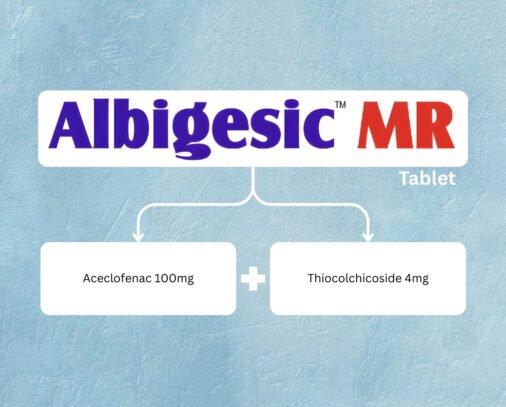 Albigesic™ MR

Tablet

Aceclofenac 100mg

+

Thiocolchicoside 4mg